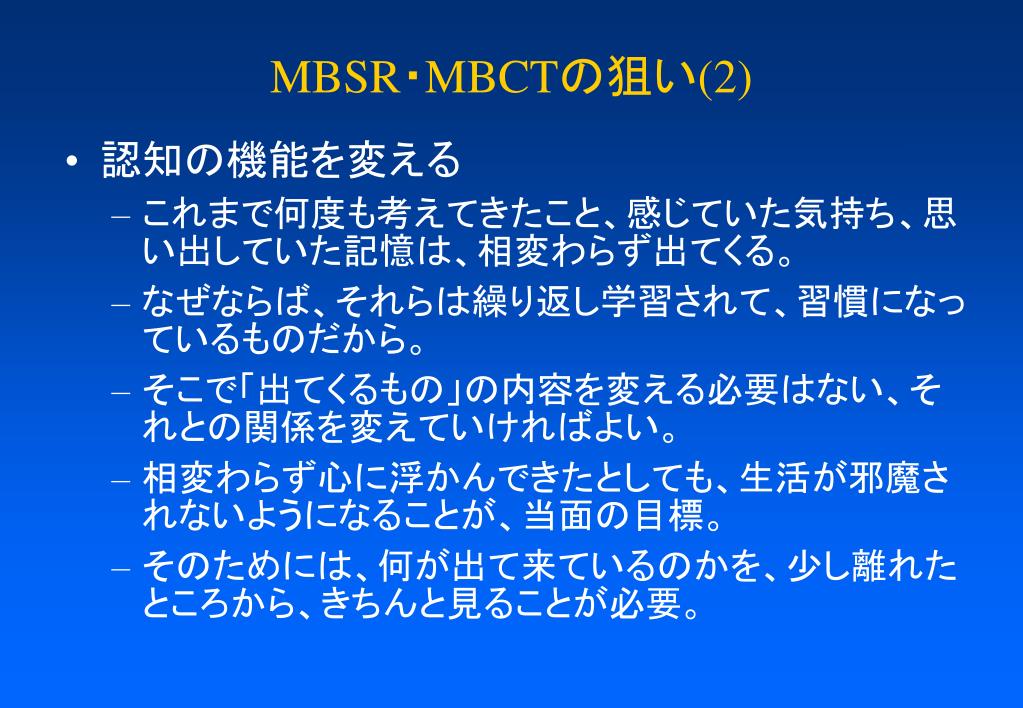 MBSR・MBCTの狙い(2)

• 認知の機能を変える

– これまで何度も考えてきたこと、感じていた気持ち、思い出していた記憶は、相変わらず出てくる。

– なぜならば、それらは繰り返し学習されて、習慣になっているものだから。

– そこで「出てくるもの」の内容を変える必要はない、それとの関係を変えていければよい。

– 相変わらず心に浮かんできたとしても、生活が邪魔されないようになることが、当面の目標。

– そのためには、何が出て来ているのかを、少し離れたところから、きちんと見ることが必要。